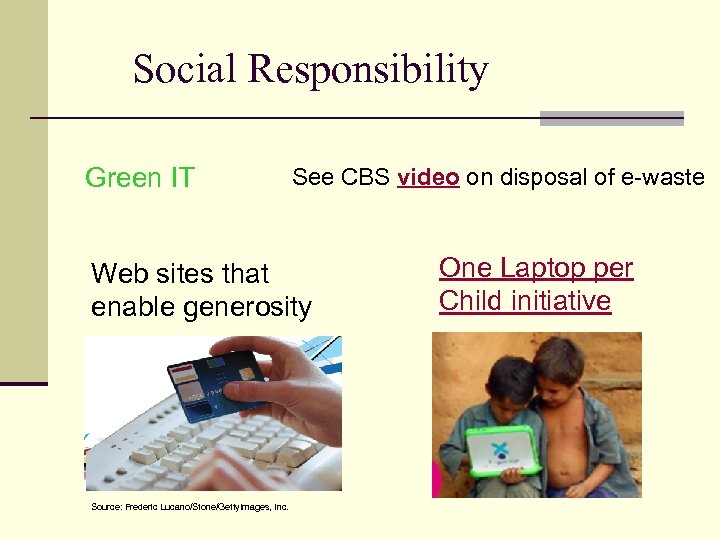 Social Responsibility

Green IT

See CBS video on disposal of e-waste

Web sites that enable generosity

One Laptop per Child initiative

Source: Frederic Lucano/Stone/GettyImages, Inc.